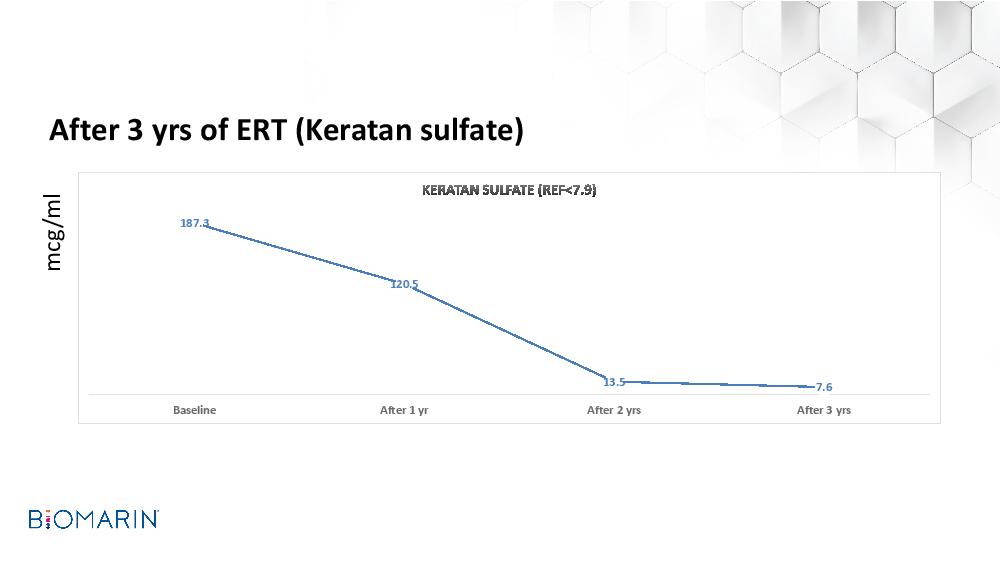 After 3 yrs of ERT (Keratan sulfate)

mcg/ml

KERATAN SULFATE (REF<7.9)

187.3
120.5
13.5
7.6

Baseline
After 1 yr
After 2 yrs
After 3 yrs

BIOMARIN